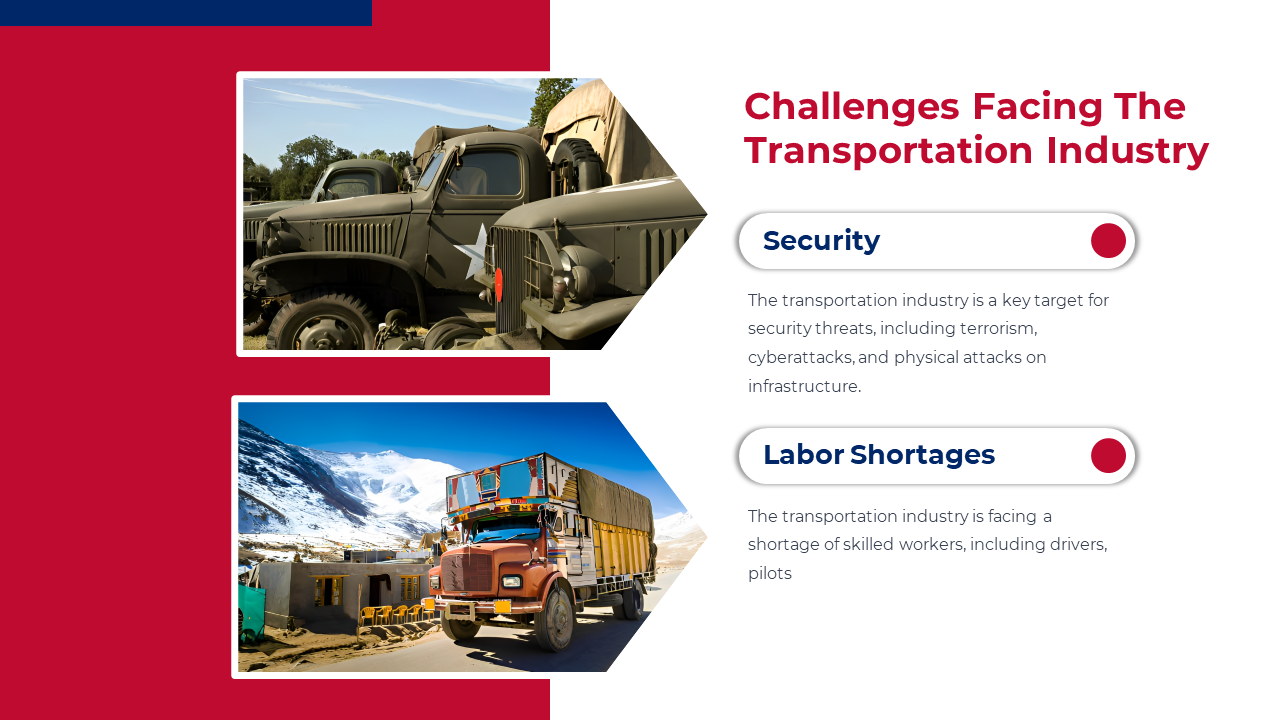 Challenges Facing The Transportation Industry

Security

The transportation industry is a key target for security threats, including terrorism, cyberattacks, and physical attacks on infrastructure.

Labor Shortages

The transportation industry is facing a shortage of skilled workers, including drivers, pilots